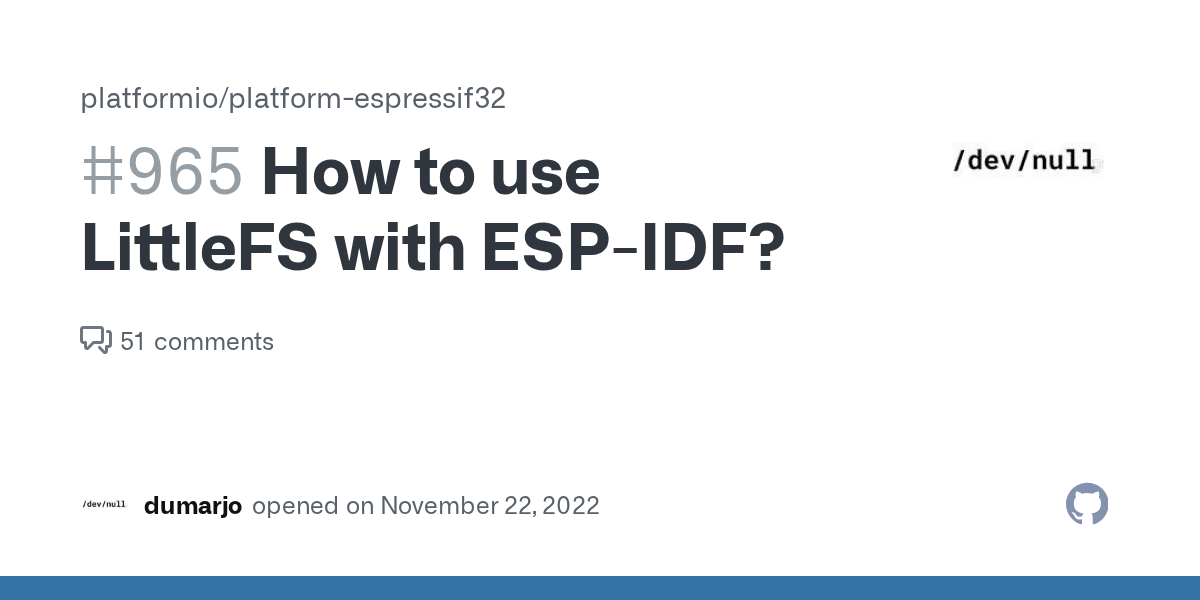 platformio/platform-espressif32

#965 How to use LittleFS with ESP-IDF?

/dev/null

51 comments

/dev/null dumarjo opened on November 22, 2022